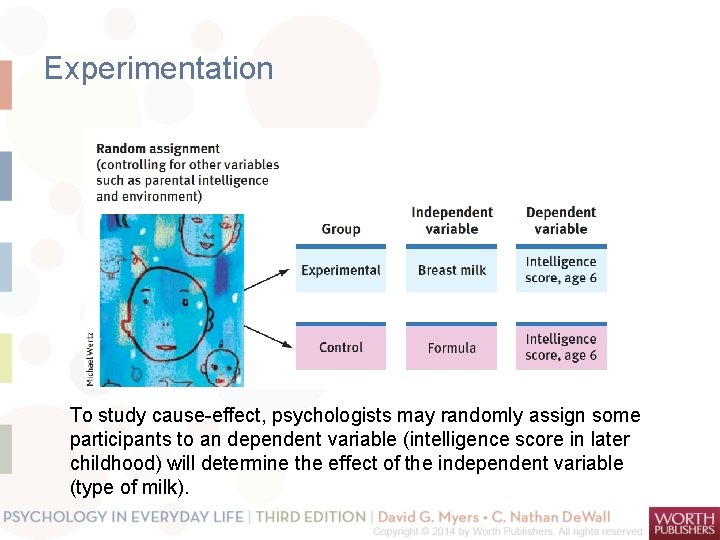 Experimentation

Random assignment (controlling for other variables such as parental intelligence and environment)

Michael Wertz

| Group | Independent variable | Dependent variable |
|---|---|---|
| Experimental | Breast milk | Intelligence score, age 6 |
| Control | Formula | Intelligence score, age 6 |

To study cause-effect, psychologists may randomly assign some participants to an dependent variable (intelligence score in later childhood) will determine the effect of the independent variable (type of milk).

PSYCHOLOGY IN EVERYDAY LIFE | THIRD EDITION | David G. Myers • C. Nathan DeWall
Copyright © 2014 by Worth Publishers. All rights reserved.
WORTH PUBLISHERS